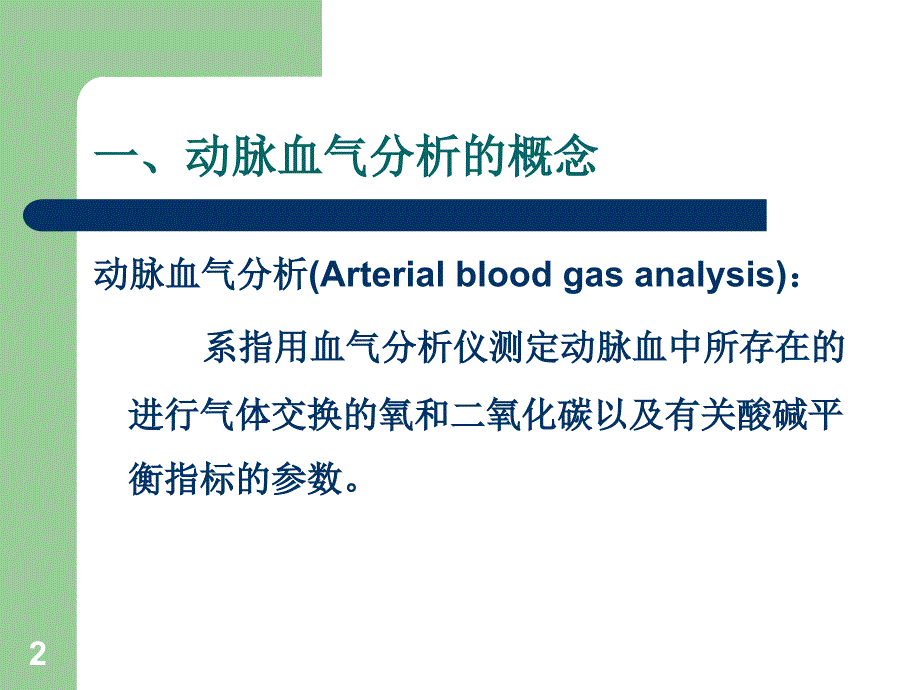 一、动脉血气分析的概念

动脉血气分析(Arterial blood gas analysis)：

系指用血气分析仪测定动脉血中所存在的进行气体交换的氧和二氧化碳以及有关酸碱平衡指标的参数。

2